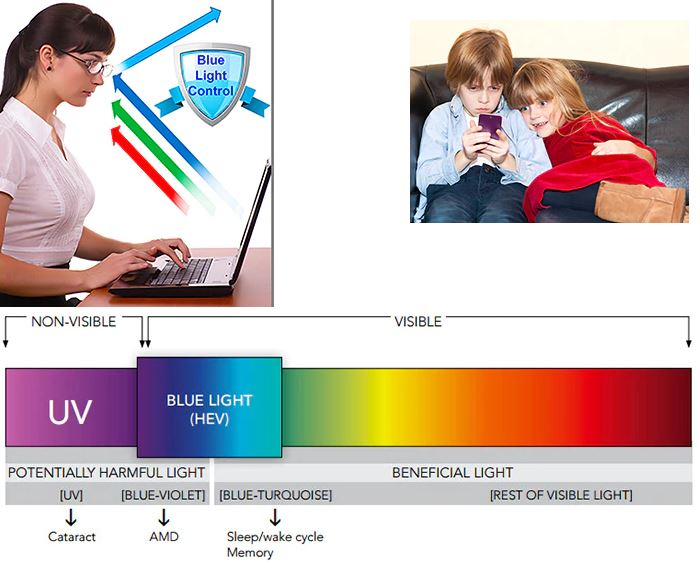 Blue Light Control

NON-VISIBLE

VISIBLE

UV

BLUE LIGHT (HEV)

POTENTIALLY HARMFUL LIGHT

BENEFICIAL LIGHT

[UV]

[BLUE-VIOLET]

[BLUE-TURQUOISE]

[REST OF VISIBLE LIGHT]

Cataract

AMD

Sleep/wake cycle
Memory